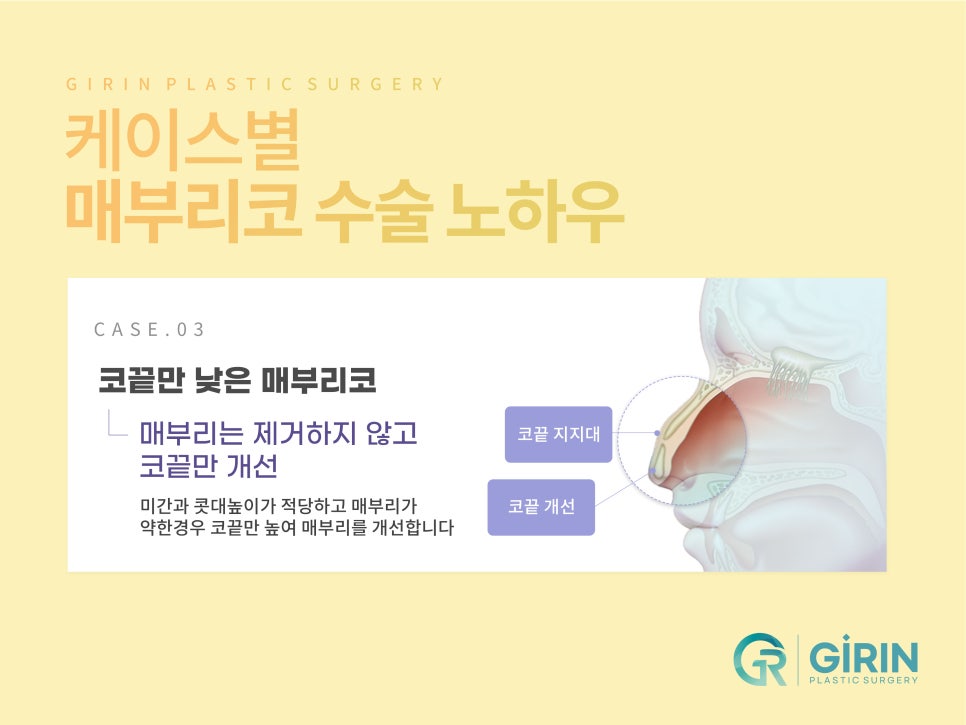 GIRIN PLASTIC SURGERY

케이스별
매부리코 수술 노하우

CASE.03

코끝만 낮은 매부리코

매부리는 제거하지 않고
코끝만 개선

미간과 콧대높이가 적당하고 매부리가 약한경우 코끝만 높여 매부리를 개선합니다

코끝 지지대

코끝 개선

GR GIRIN PLASTIC SURGERY